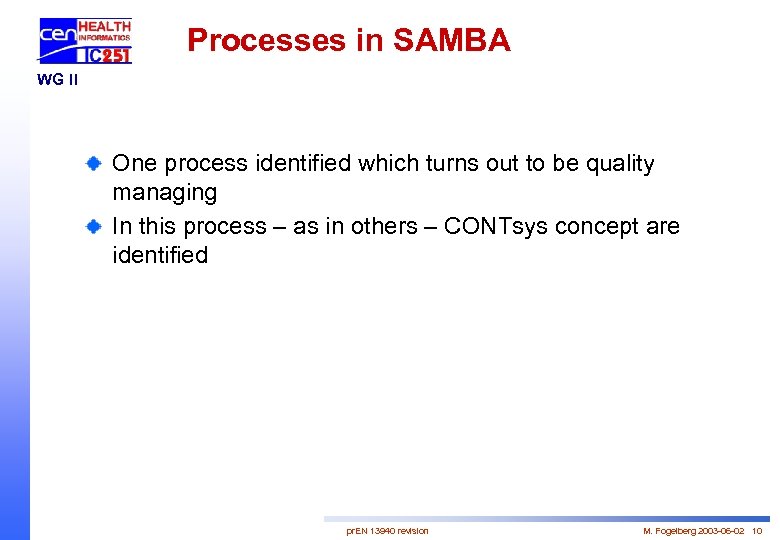 cen HEALTH INFORMATICS TC251

WG II

Processes in SAMBA

One process identified which turns out to be quality managing

In this process – as in others – CONTsys concept are identified

prEN 13940 revision

M. Fogelberg 2003-06-02 10